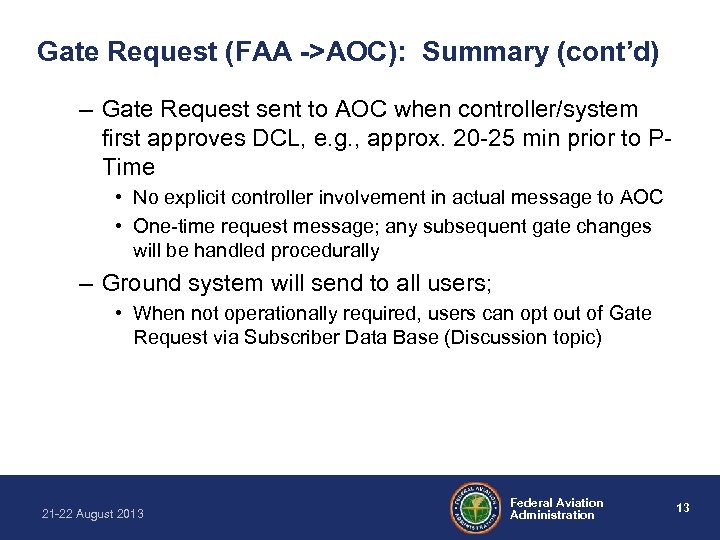 Gate Request (FAA ->AOC): Summary (cont'd)

– Gate Request sent to AOC when controller/system first approves DCL, e.g., approx. 20-25 min prior to P-Time

• No explicit controller involvement in actual message to AOC

• One-time request message; any subsequent gate changes will be handled procedurally

– Ground system will send to all users;

• When not operationally required, users can opt out of Gate Request via Subscriber Data Base (Discussion topic)

21-22 August 2013

FEDERAL AVIATION ADMINISTRATION

Federal Aviation Administration

13